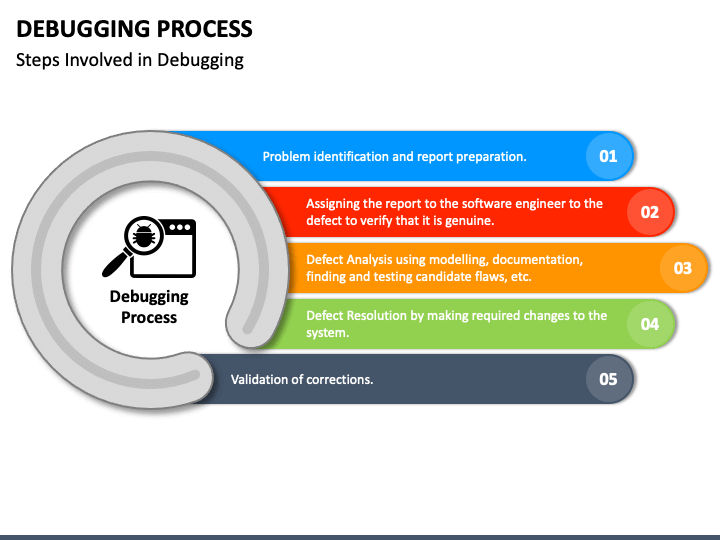 DEBUGGING PROCESS
Steps Involved in Debugging

Debugging Process

Problem identification and report preparation. 01

Assigning the report to the software engineer to the defect to verify that it is genuine. 02

Defect Analysis using modelling, documentation, finding and testing candidate flaws, etc. 03

Defect Resolution by making required changes to the system. 04

Validation of corrections. 05